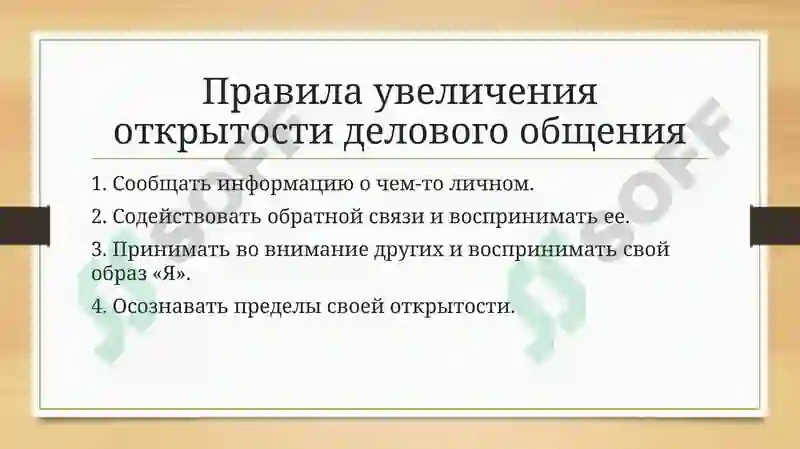 Правила увеличения открытости делового общения

1. Сообщать информацию о чем-то личном.

2. Содействовать обратной связи и воспринимать ее.

3. Принимать во внимание других и воспринимать свой образ «Я».

4. Осознавать пределы своей открытости.

SOFF

SOFF